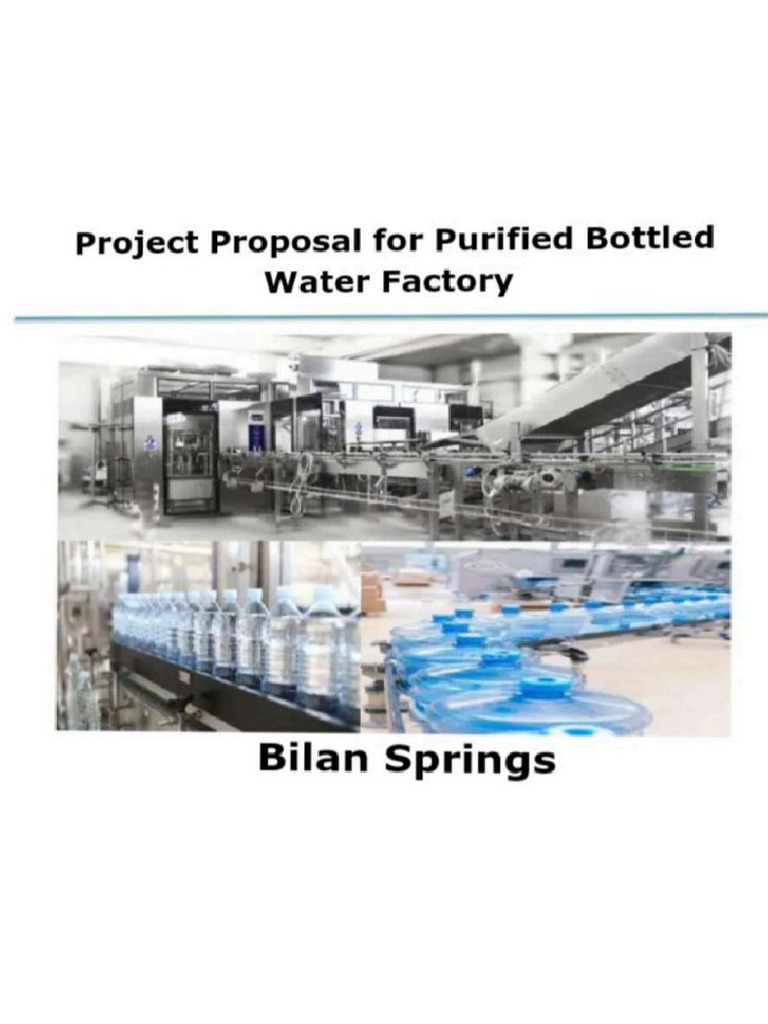 Project Proposal for Purified Bottled Water Factory

Bilan Springs